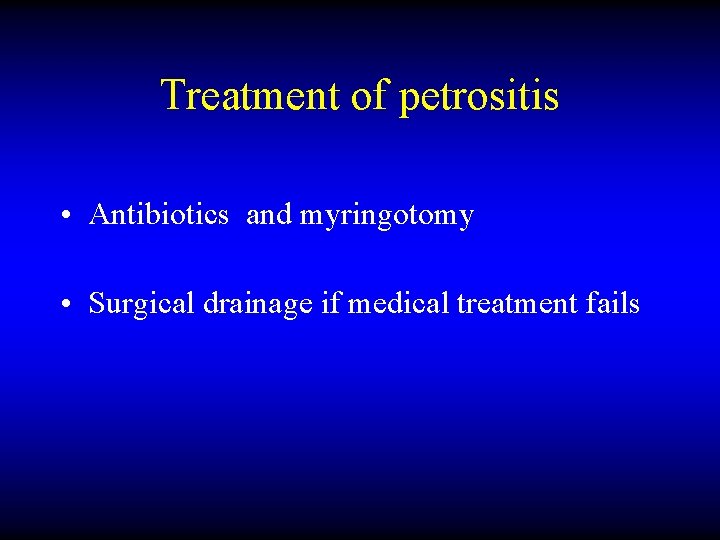 Treatment of petrositis

• Antibiotics and myringotomy

• Surgical drainage if medical treatment fails